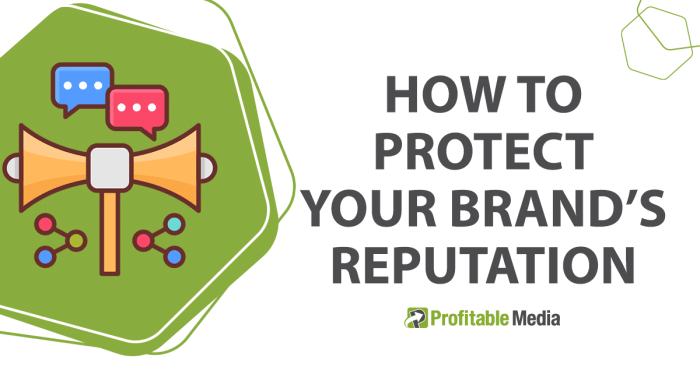 HOW TO PROTECT YOUR BRAND'S REPUTATION

Profitable Media